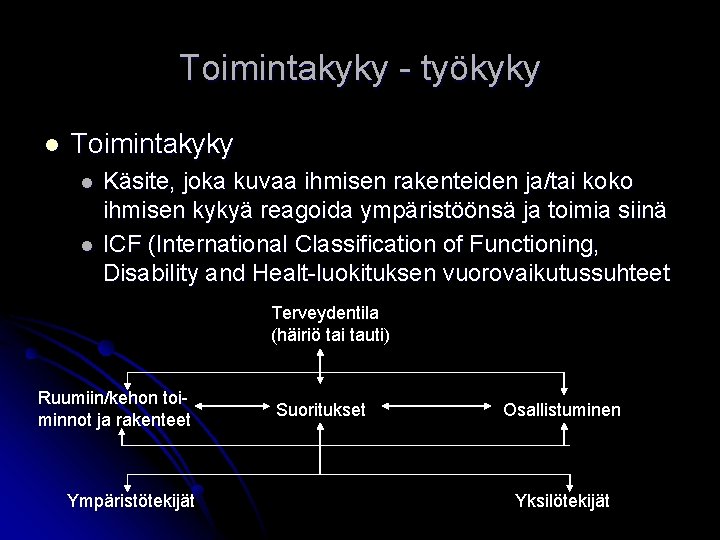 Toimintakyky - työkyky

Toimintakyky

Käsite, joka kuvaa ihmisen rakenteiden ja/tai koko ihmisen kykyä reagoida ympäristöönsä ja toimia siinä

ICF (International Classification of Functioning, Disability and Healt-luokituksen vuorovaikutussuhteet

Terveydentila (häiriö tai tauti)

Ruumiin/kehon toiminnot ja rakenteet

Suoritukset

Osallistuminen

Ympäristötekijät

Yksilötekijät